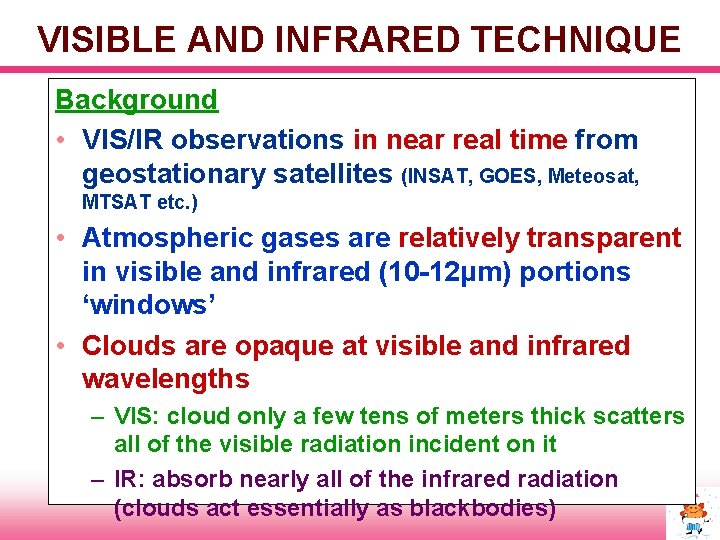 VISIBLE AND INFRARED TECHNIQUE

Background

• VIS/IR observations in near real time from geostationary satellites (INSAT, GOES, Meteosat, MTSAT etc.)

• Atmospheric gases are relatively transparent in visible and infrared (10-12μm) portions 'windows'

• Clouds are opaque at visible and infrared wavelengths

– VIS: cloud only a few tens of meters thick scatters all of the visible radiation incident on it

– IR: absorb nearly all of the infrared radiation (clouds act essentially as blackbodies)